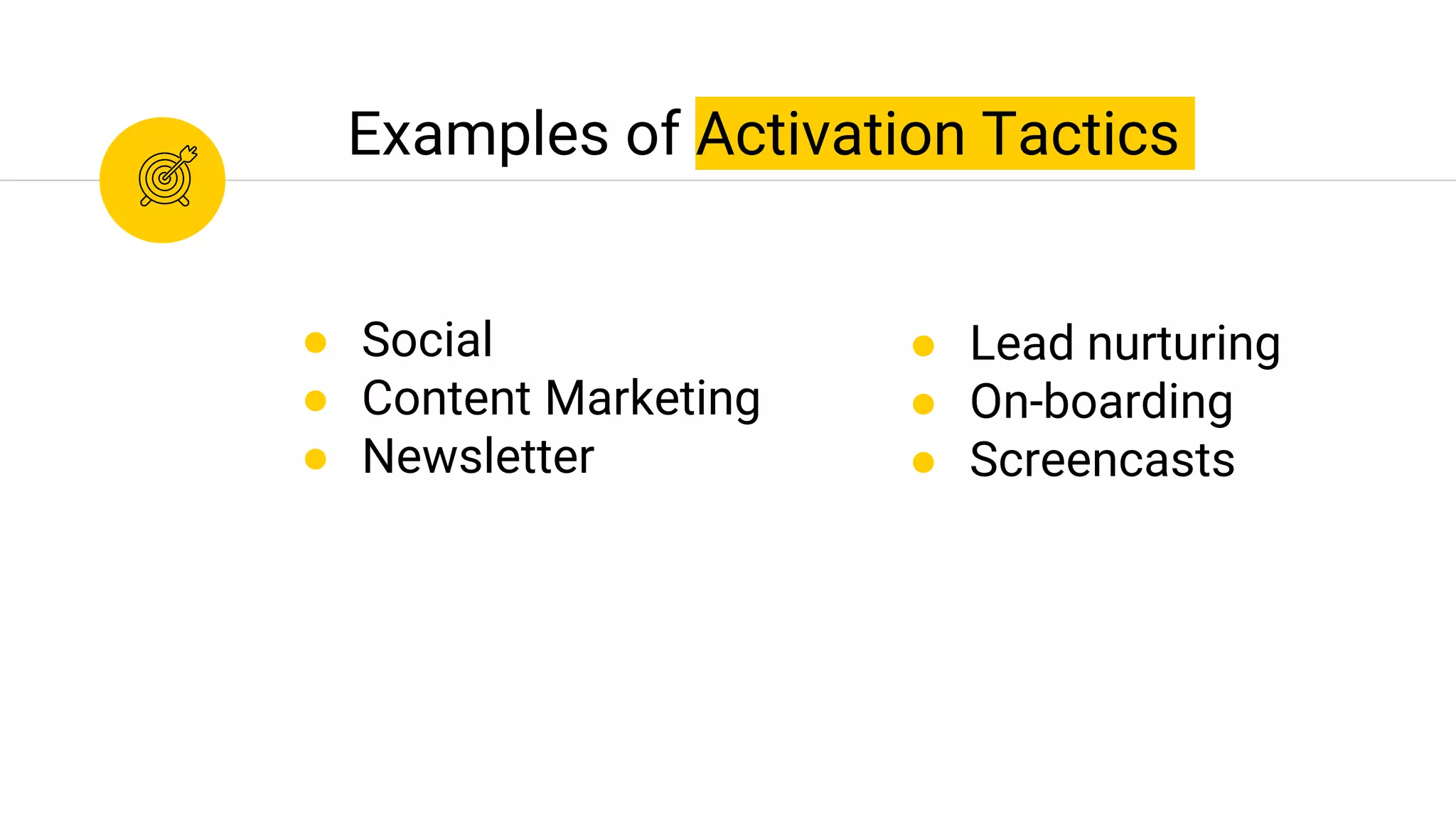 Examples of Activation Tactics

- Social
- Content Marketing
- Newsletter

- Lead nurturing
- On-boarding
- Screencasts